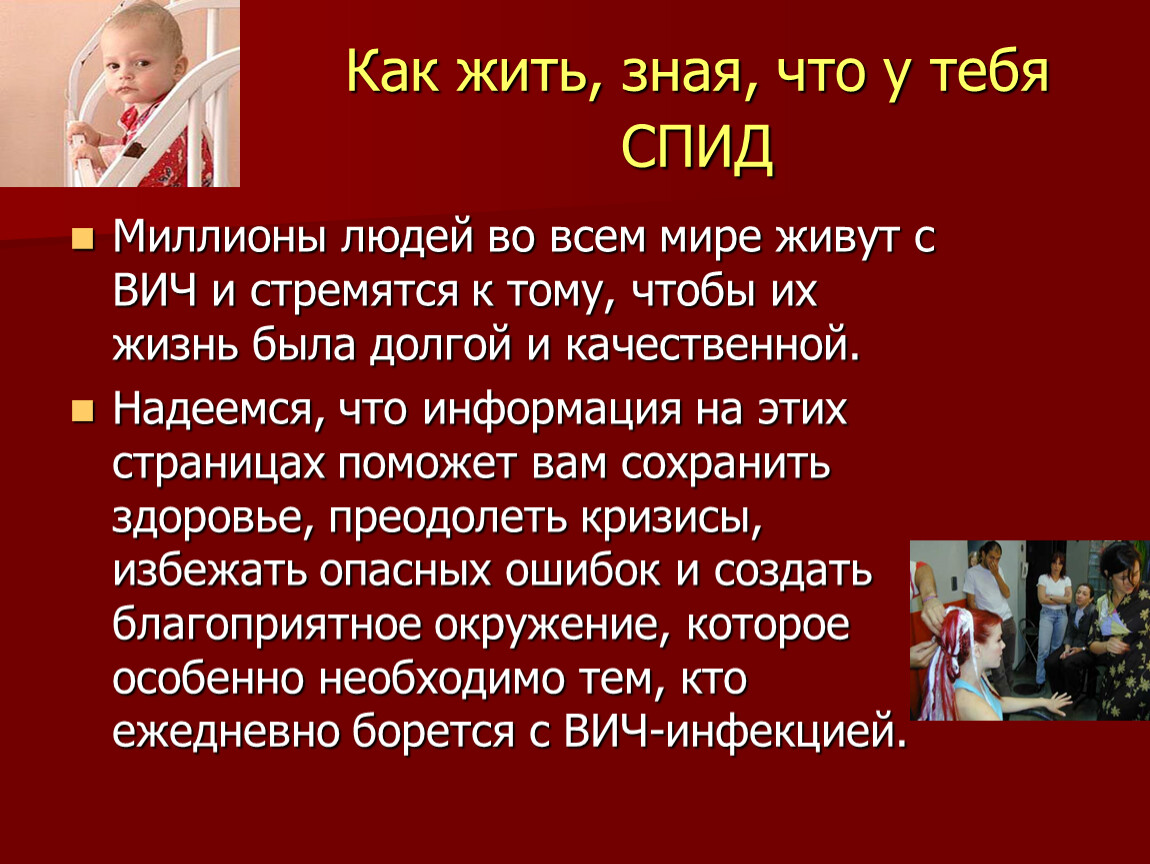 Как жить, зная, что у тебя СПИД

Миллионы людей во всем мире живут с ВИЧ и стремятся к тому, чтобы их жизнь была долгой и качественной.

Надеемся, что информация на этих страницах поможет вам сохранить здоровье, преодолеть кризисы, избежать опасных ошибок и создать благоприятное окружение, которое особенно необходимо тем, кто ежедневно борется с ВИЧ-инфекцией.